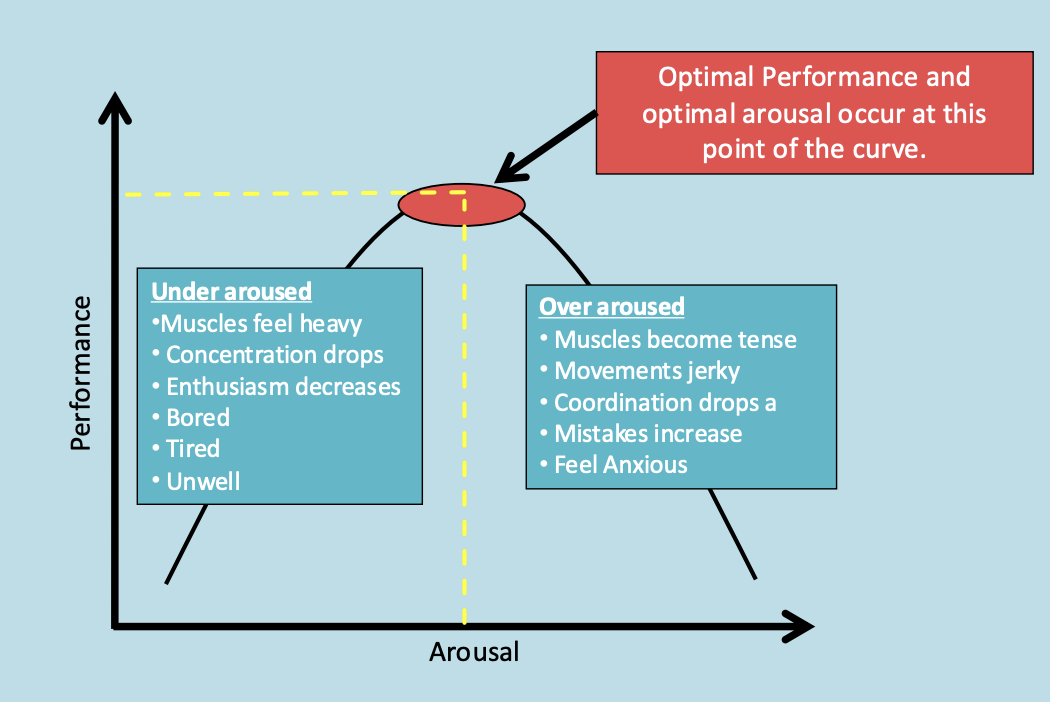 Optimal Performance and optimal arousal occur at this point of the curve.

Performance

Under aroused
•Muscles feel heavy
• Concentration drops
• Enthusiasm decreases
• Bored
• Tired
• Unwell

Over aroused
• Muscles become tense
• Movements jerky
• Coordination drops a
• Mistakes increase
• Feel Anxious

Arousal